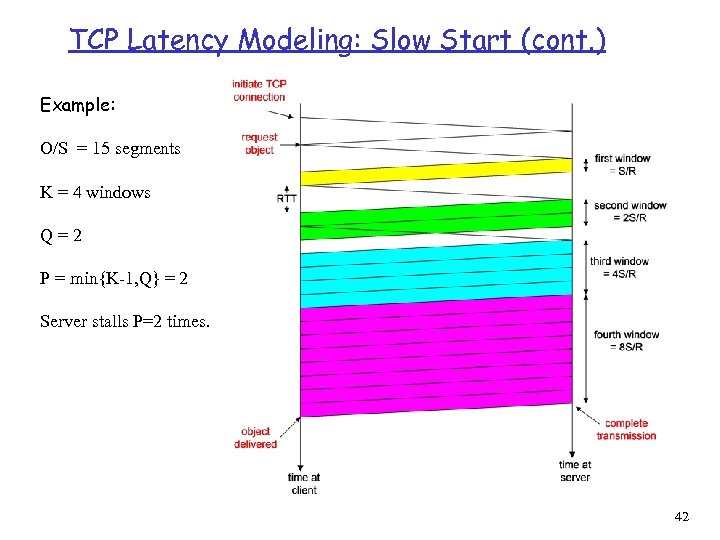 TCP Latency Modeling: Slow Start (cont.)

Example:

O/S = 15 segments

K = 4 windows

Q = 2

P = min{K-1,Q} = 2

Server stalls P=2 times.

initiate TCP connection

request object

RTT

first window = S/R

second window = 2S/R

third window = 4S/R

fourth window = 8S/R

object delivered

complete transmission

time at client

time at server

42